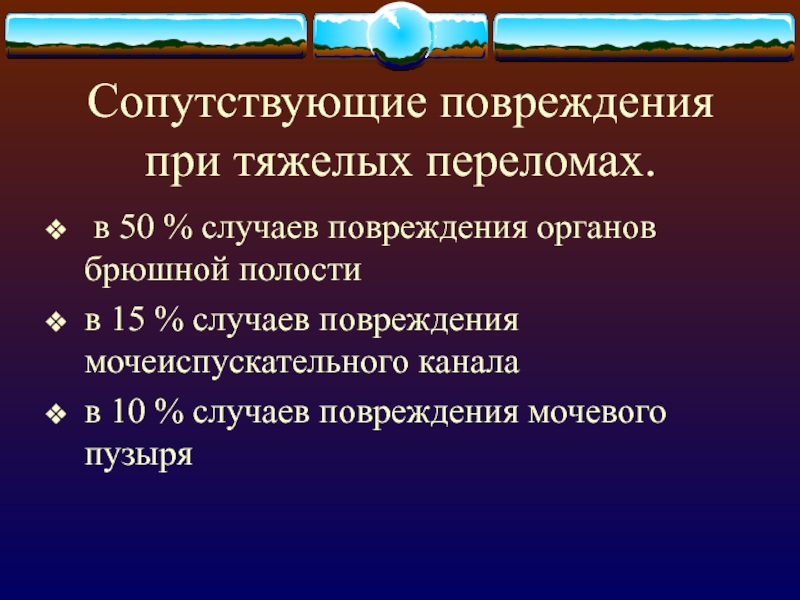 Сопутствующие повреждения при тяжелых переломах.

❖ в 50 % случаев повреждения органов брюшной полости

❖ в 15 % случаев повреждения мочеиспускательного канала

❖ в 10 % случаев повреждения мочевого пузыря